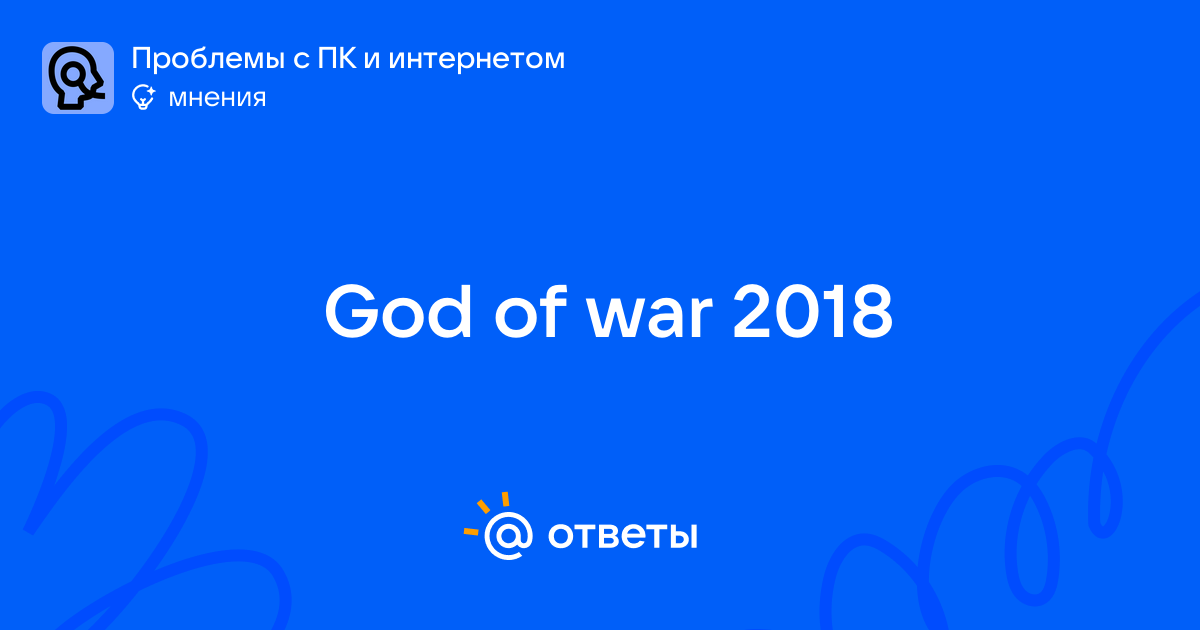 Проблемы с ПК и интернетом
мнения

God of war 2018

@ ответы